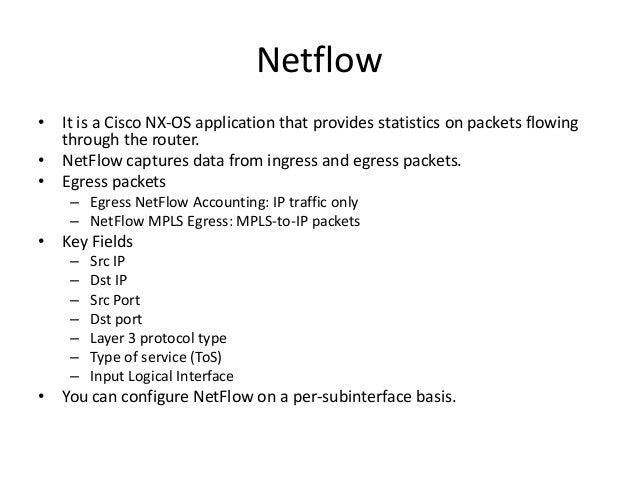 Netflow

• It is a Cisco NX-OS application that provides statistics on packets flowing through the router.
• NetFlow captures data from ingress and egress packets.
• Egress packets
  – Egress NetFlow Accounting: IP traffic only
  – NetFlow MPLS Egress: MPLS-to-IP packets
• Key Fields
  – Src IP
  – Dst IP
  – Src Port
  – Dst port
  – Layer 3 protocol type
  – Type of service (ToS)
  – Input Logical Interface
• You can configure NetFlow on a per-subinterface basis.